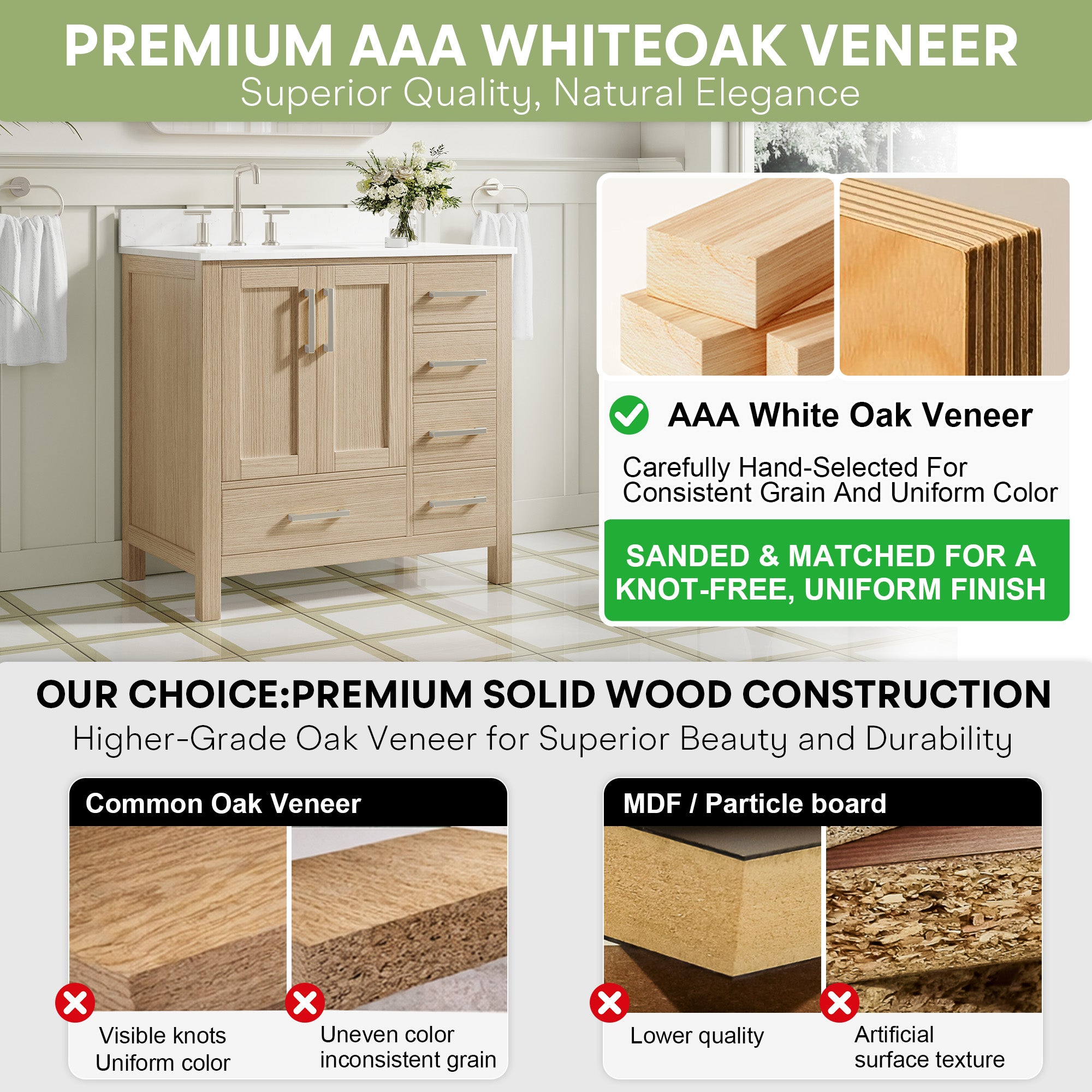 PREMIUM AAA WHITEOAK VENEER
Superior Quality, Natural Elegance

AAA White Oak Veneer

Carefully Hand-Selected For Consistent Grain And Uniform Color

SANDED & MATCHED FOR A KNOT-FREE, UNIFORM FINISH

OUR CHOICE:PREMIUM SOLID WOOD CONSTRUCTION
Higher-Grade Oak Veneer for Superior Beauty and Durability

Common Oak Veneer

Visible knots
Uniform color

Uneven color
inconsistent grain

MDF / Particle board

Lower quality

Artificial
surface texture